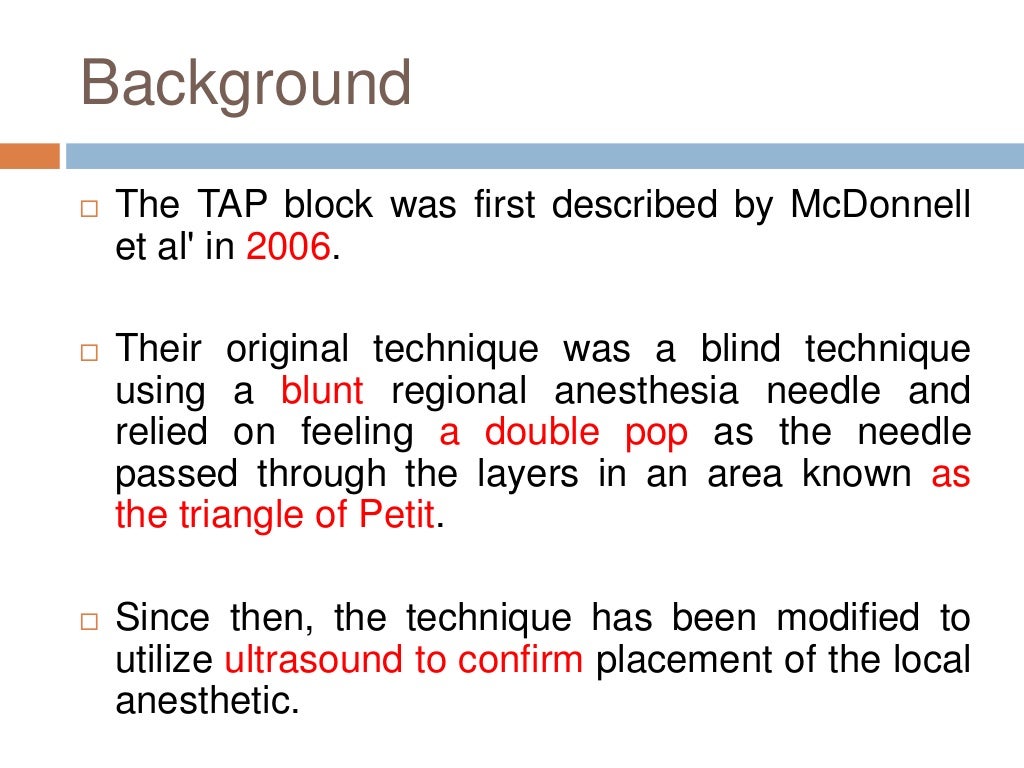 Background

□ The TAP block was first described by McDonnell et al' in 2006.

□ Their original technique was a blind technique using a blunt regional anesthesia needle and relied on feeling a double pop as the needle passed through the layers in an area known as the triangle of Petit.

□ Since then, the technique has been modified to utilize ultrasound to confirm placement of the local anesthetic.